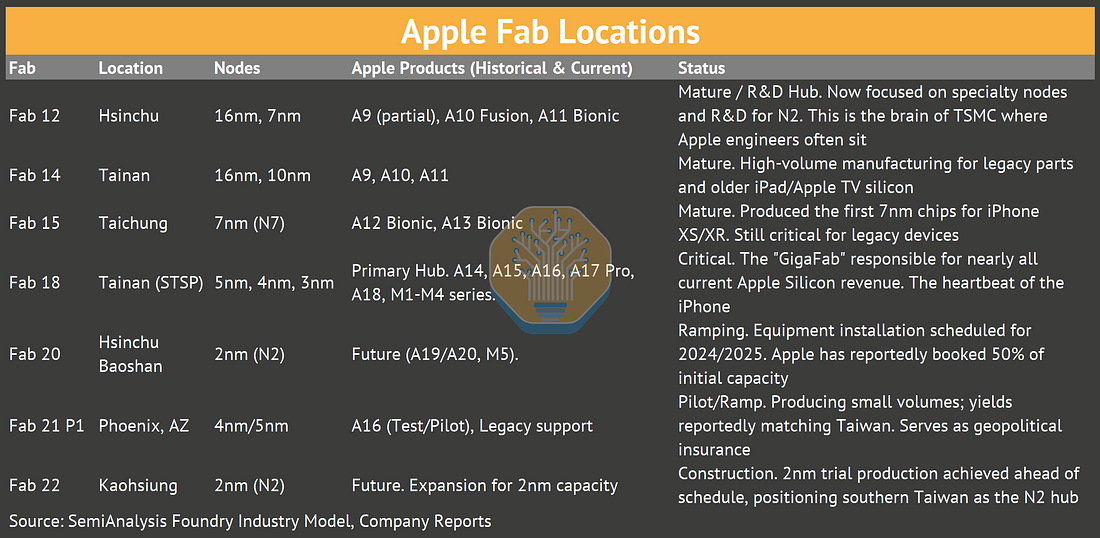 Apple Fab Locations

| Fab | Location | Nodes | Apple Products (Historical & Current) | Status |
|---|---|---|---|---|
| Fab 12 | Hsinchu | 16nm, 7nm | A9 (partial), A10 Fusion, A11 Bionic | Mature / R&D Hub. Now focused on specialty nodes and R&D for N2. This is the brain of TSMC where Apple engineers often sit |
| Fab 14 | Tainan | 16nm, 10nm | A9, A10, A11 | Mature. High-volume manufacturing for legacy parts and older iPad/Apple TV silicon |
| Fab 15 | Taichung | 7nm (N7) | A12 Bionic, A13 Bionic | Mature. Produced the first 7nm chips for iPhone XS/XR. Still critical for legacy devices |
| Fab 18 | Tainan (STSP) | 5nm, 4nm, 3nm | Primary Hub. A14, A15, A16, A17 Pro, A18, M1-M4 series. | Critical. The "GigaFab" responsible for nearly all current Apple Silicon revenue. The heartbeat of the iPhone |
| Fab 20 | Hsinchu Baoshan | 2nm (N2) | Future (A19/A20, M5). | Ramping. Equipment installation scheduled for 2024/2025. Apple has reportedly booked 50% of initial capacity |
| Fab 21 P1 | Phoenix, AZ | 4nm/5nm | A16 (Test/Pilot), Legacy support | Pilot/Ramp. Producing small volumes; yields reportedly matching Taiwan. Serves as geopolitical insurance |
| Fab 22 | Kaohsiung | 2nm (N2) | Future. Expansion for 2nm capacity | Construction. 2nm trial production achieved ahead of schedule, positioning southern Taiwan as the N2 hub |

Source: SemiAnalysis Foundry Industry Model, Company Reports